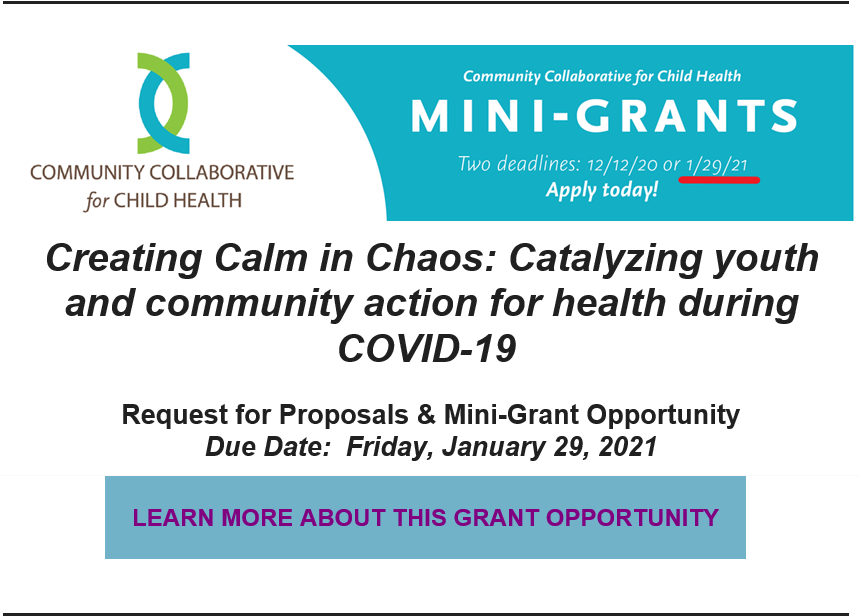 COMMUNITY COLLABORATIVE
for CHILD HEALTH

Community Collaborative for Child Health

MINI-GRANTS

Two deadlines: 12/12/20 or 1/29/21
Apply today!

Creating Calm in Chaos: Catalyzing youth and community action for health during COVID-19

Request for Proposals & Mini-Grant Opportunity
Due Date: Friday, January 29, 2021

LEARN MORE ABOUT THIS GRANT OPPORTUNITY